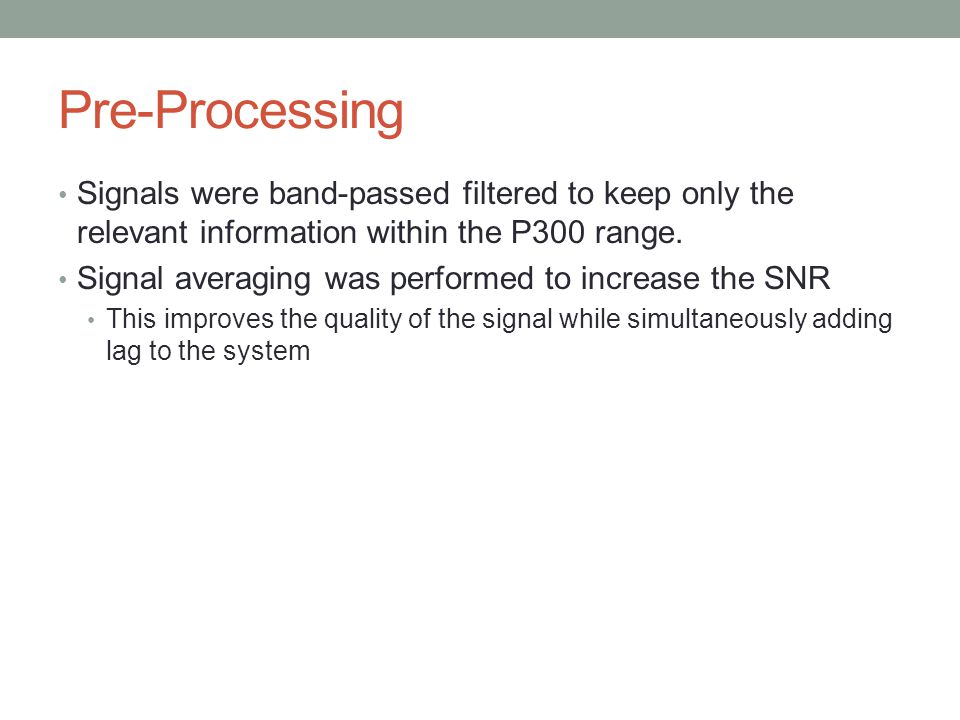 Pre-Processing

• Signals were band-passed filtered to keep only the relevant information within the P300 range.

• Signal averaging was performed to increase the SNR

  • This improves the quality of the signal while simultaneously adding lag to the system